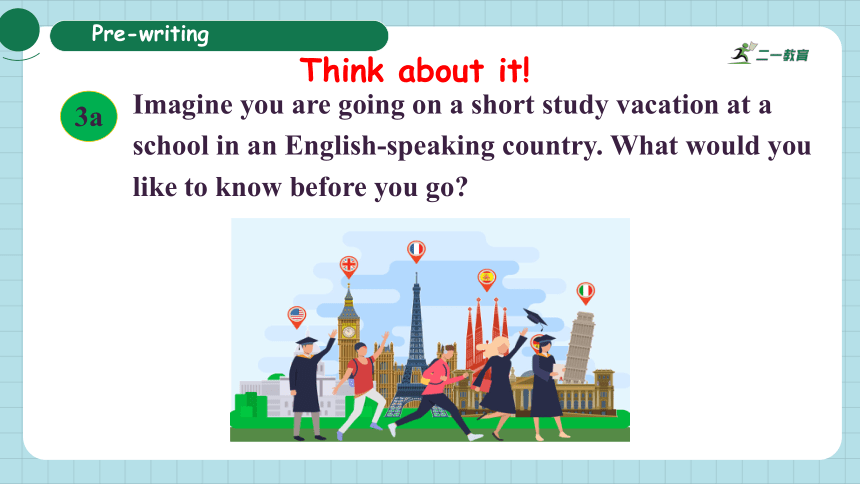 Pre-writing

二一教育

Think about it!

3a Imagine you are going on a short study vacation at a school in an English-speaking country. What would you like to know before you go?